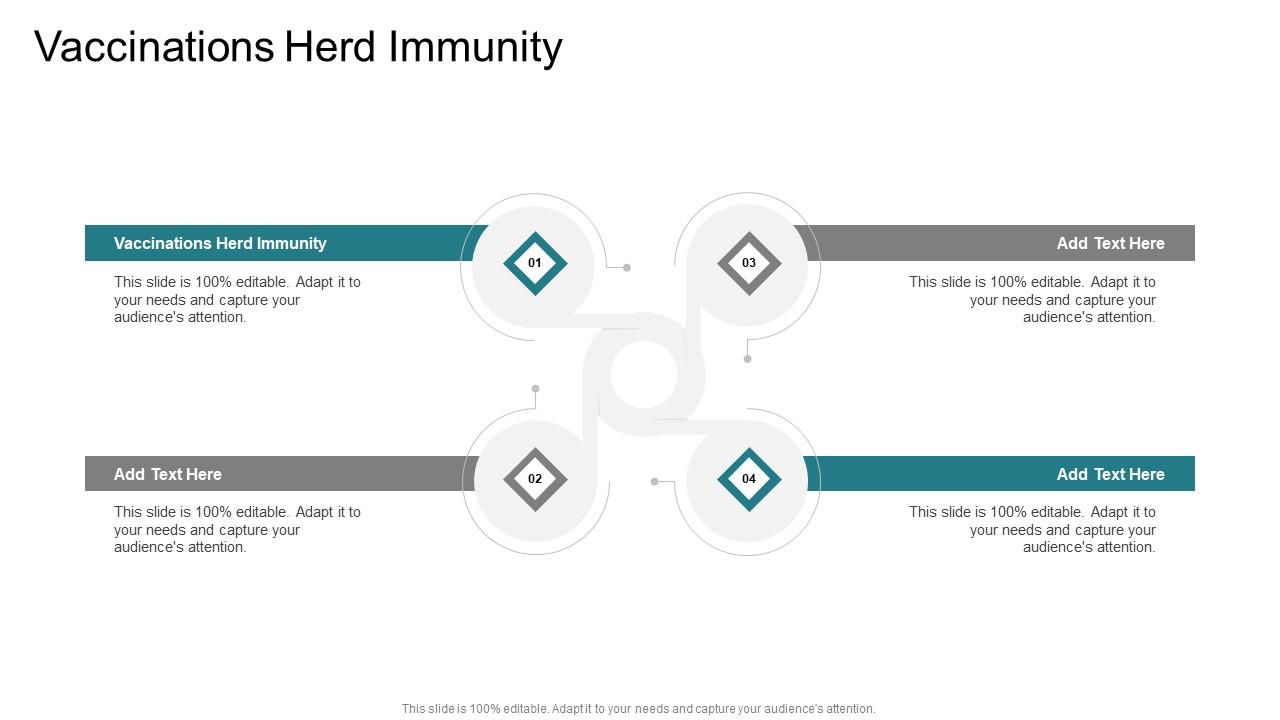 Vaccinations Herd Immunity

Vaccinations Herd Immunity

This slide is 100% editable. Adapt it to your needs and capture your audience's attention.

01

03

Add Text Here

This slide is 100% editable. Adapt it to your needs and capture your audience's attention.

Add Text Here

This slide is 100% editable. Adapt it to your needs and capture your audience's attention.

02

04

Add Text Here

This slide is 100% editable. Adapt it to your needs and capture your audience's attention.

This slide is 100% editable. Adapt it to your needs and capture your audience's attention.